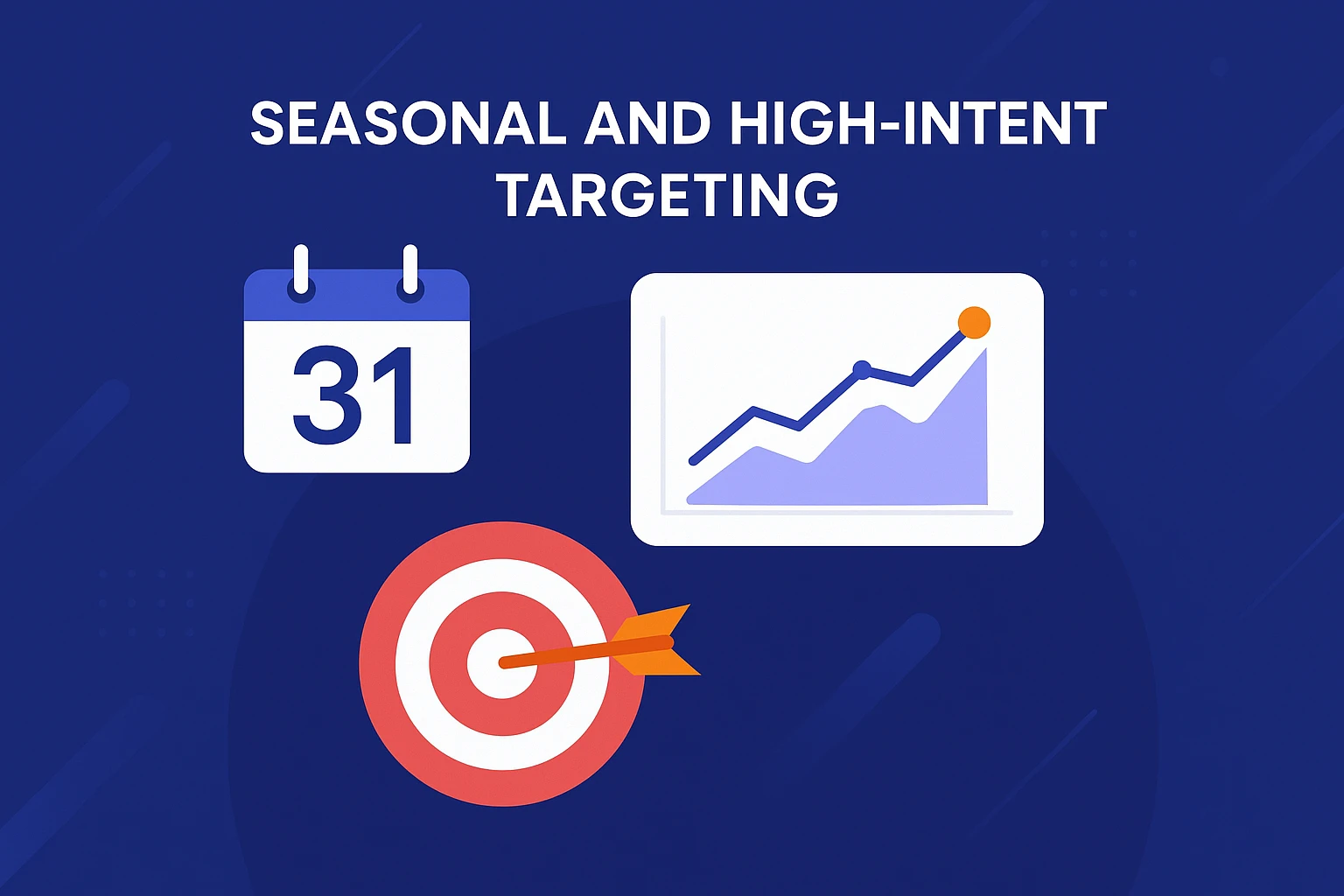 SEASONAL AND HIGH-INTENT TARGETING

31